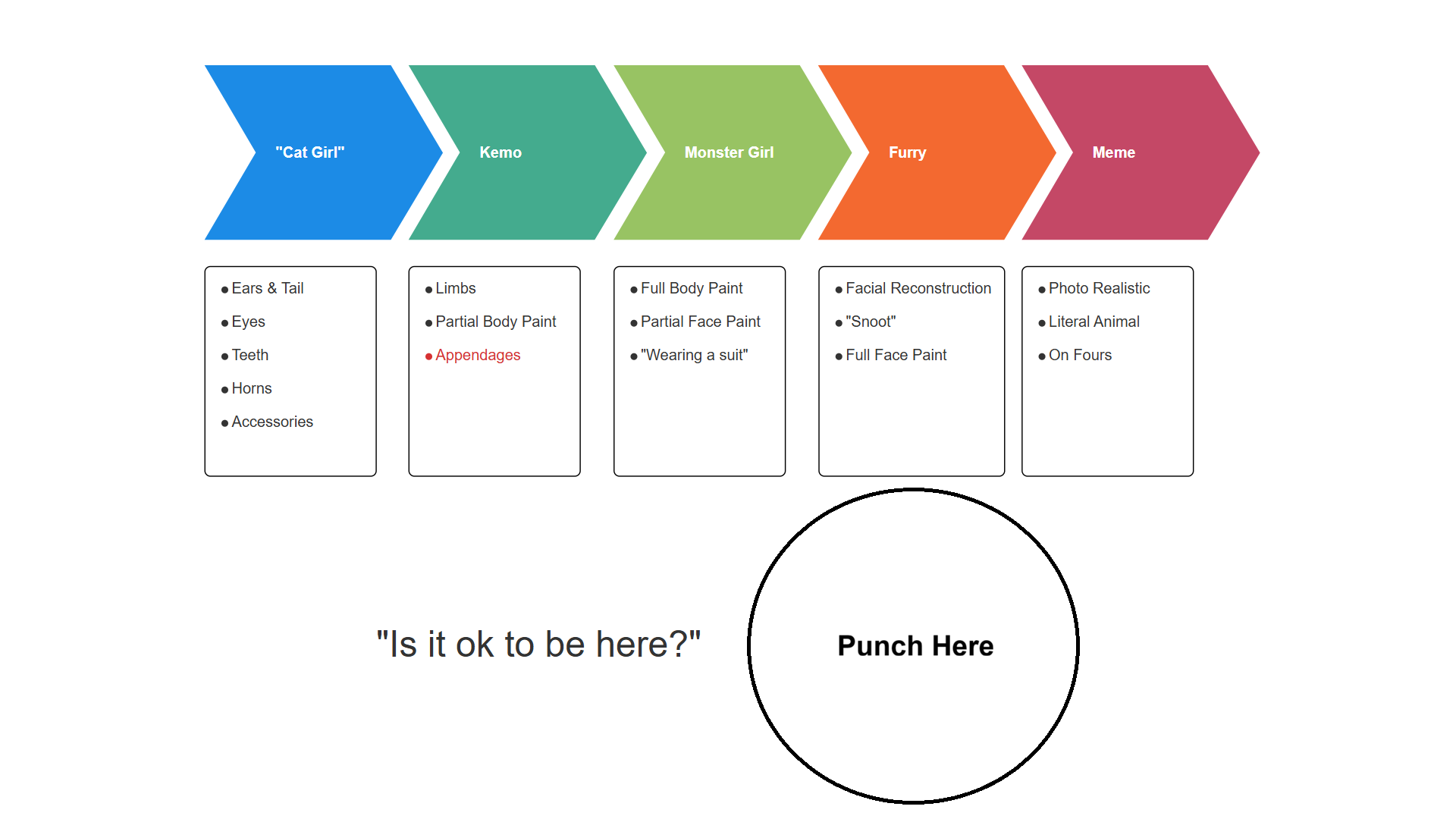 "Cat Girl"

Kemo

Monster Girl

Furry

Meme

- Ears & Tail
- Eyes
- Teeth
- Horns
- Accessories

- Limbs
- Partial Body Paint
- Appendages

- Full Body Paint
- Partial Face Paint
- "Wearing a suit"

- Facial Reconstruction
- "Snoot"
- Full Face Paint

- Photo Realistic
- Literal Animal
- On Fours

"Is it ok to be here?"

Punch Here